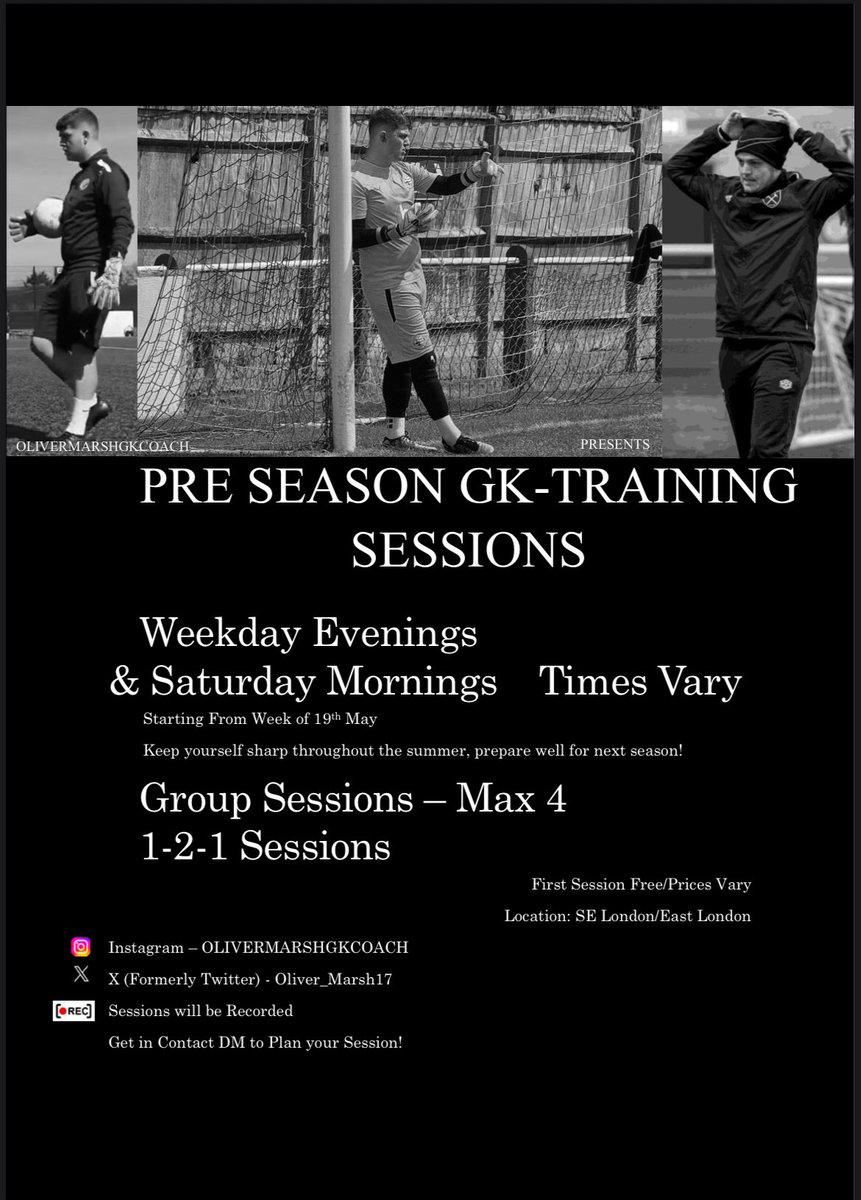 OLIVERMARSHGKCOACH

PRESENTS

PRE SEASON GK-TRAINING SESSIONS

Weekday Evenings
& Saturday Mornings Times Vary

Starting From Week of 19th May

Keep yourself sharp throughout the summer, prepare well for next season!

Group Sessions – Max 4
1-2-1 Sessions

First Session Free/Prices Vary

Location: SE London/East London

Instagram – OLIVERMARSHGKCOACH

X (Formerly Twitter) - Oliver_Marsh17

REC

Sessions will be Recorded

Get in Contact DM to Plan your Session!